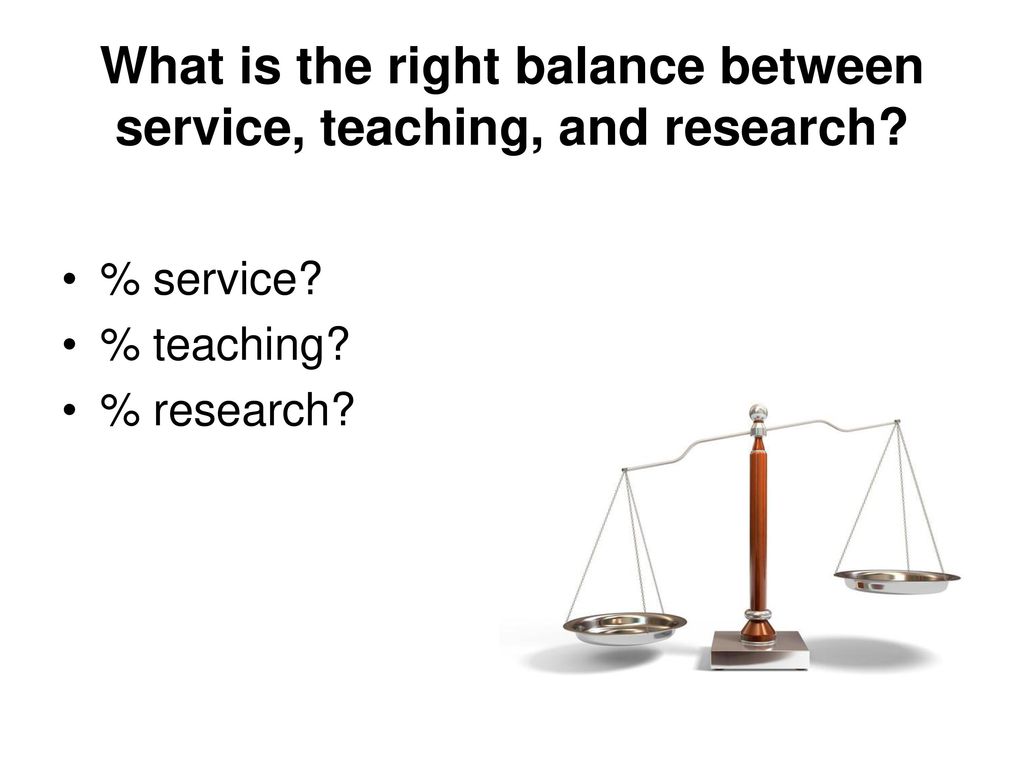 What is the right balance between service, teaching, and research?

• % service?
• % teaching?
• % research?